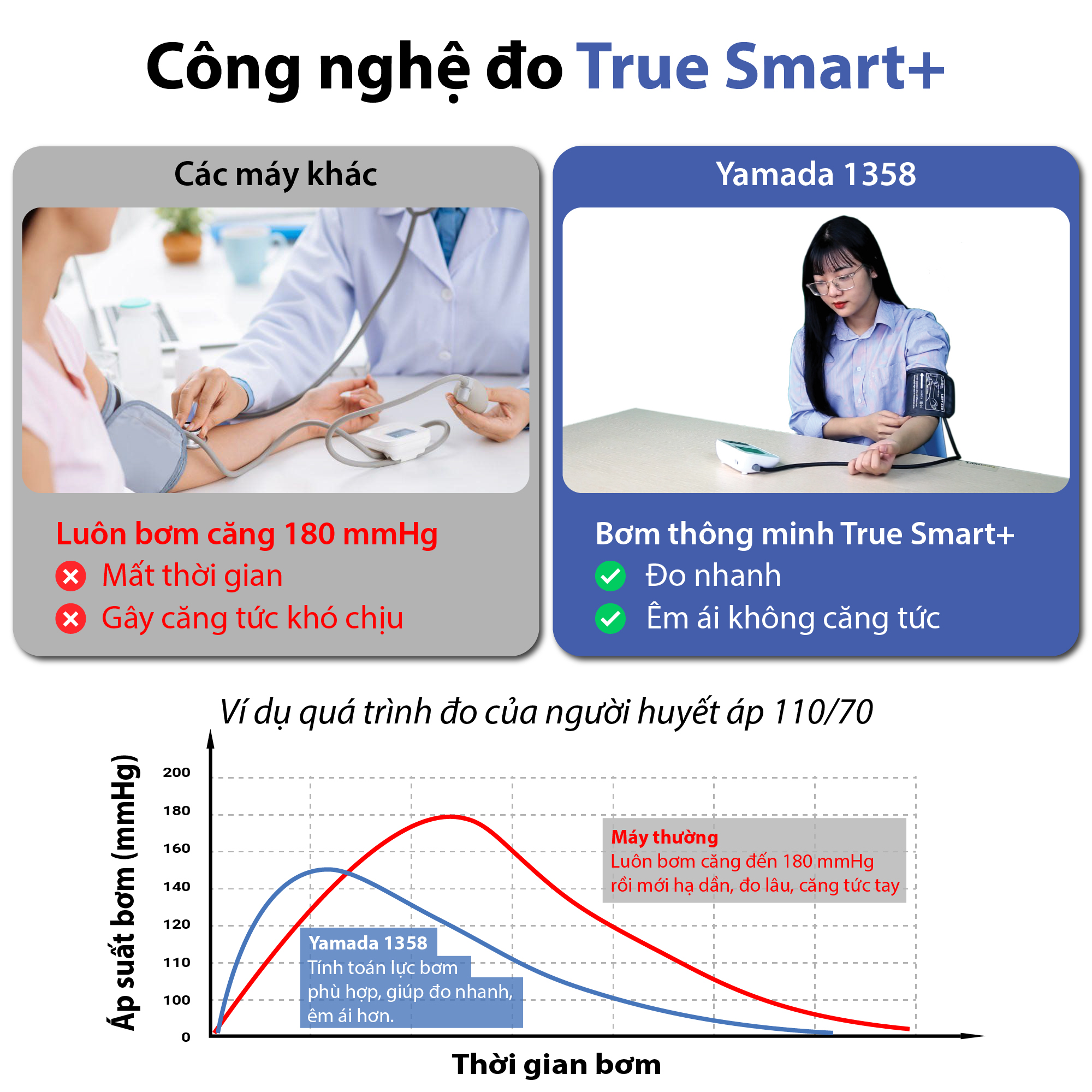 Công nghệ đo True Smart+

Các máy khác

Luôn bơm căng 180 mmHg
Mất thời gian
Gây căng tức khó chịu

Yamada 1358

Bơm thông minh True Smart+
Đo nhanh
Êm ái không căng tức

Ví dụ quá trình đo của người huyết áp 110/70

Áp suất bơm (mmHg)

200
180
160
140
120
110
100
0

Máy thường
Luôn bơm căng đến 180 mmHg rồi mới hạ dần, đo lâu, căng tức tay

Yamada 1358
Tính toán lực bơm phù hợp, giúp đo nhanh, êm ái hơn.

Thời gian bơm